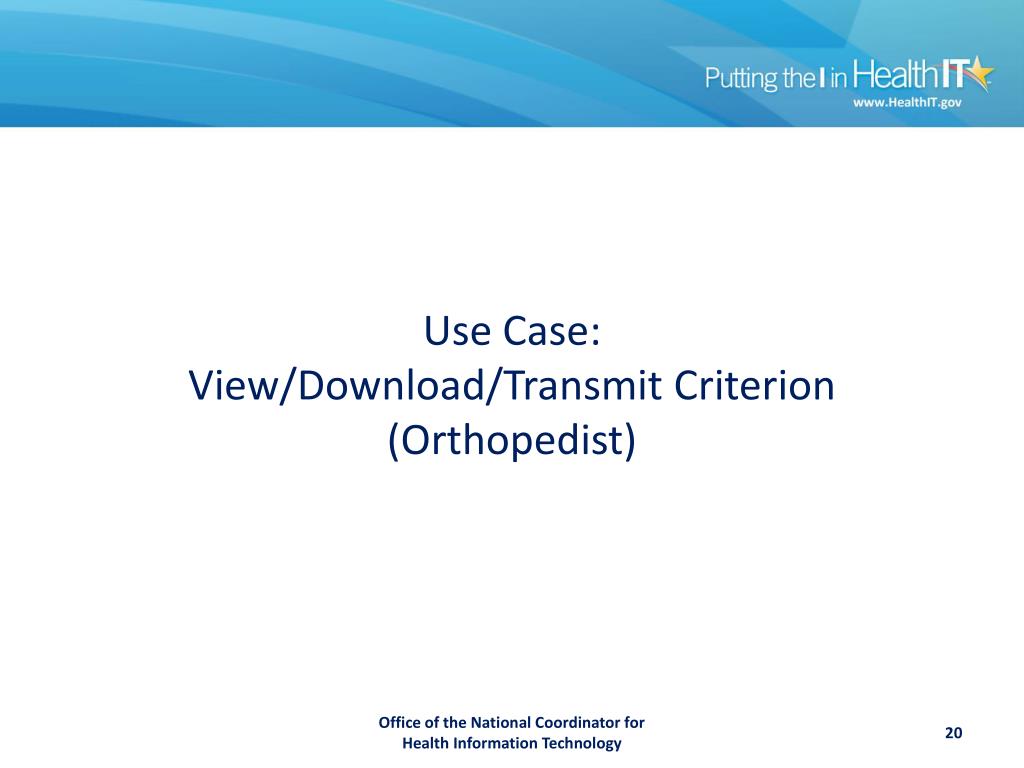 Putting the I in HealthIT
www.HealthIT.gov

Use Case:
View/Download/Transmit Criterion
(Orthopedist)

Office of the National Coordinator for
Health Information Technology

20